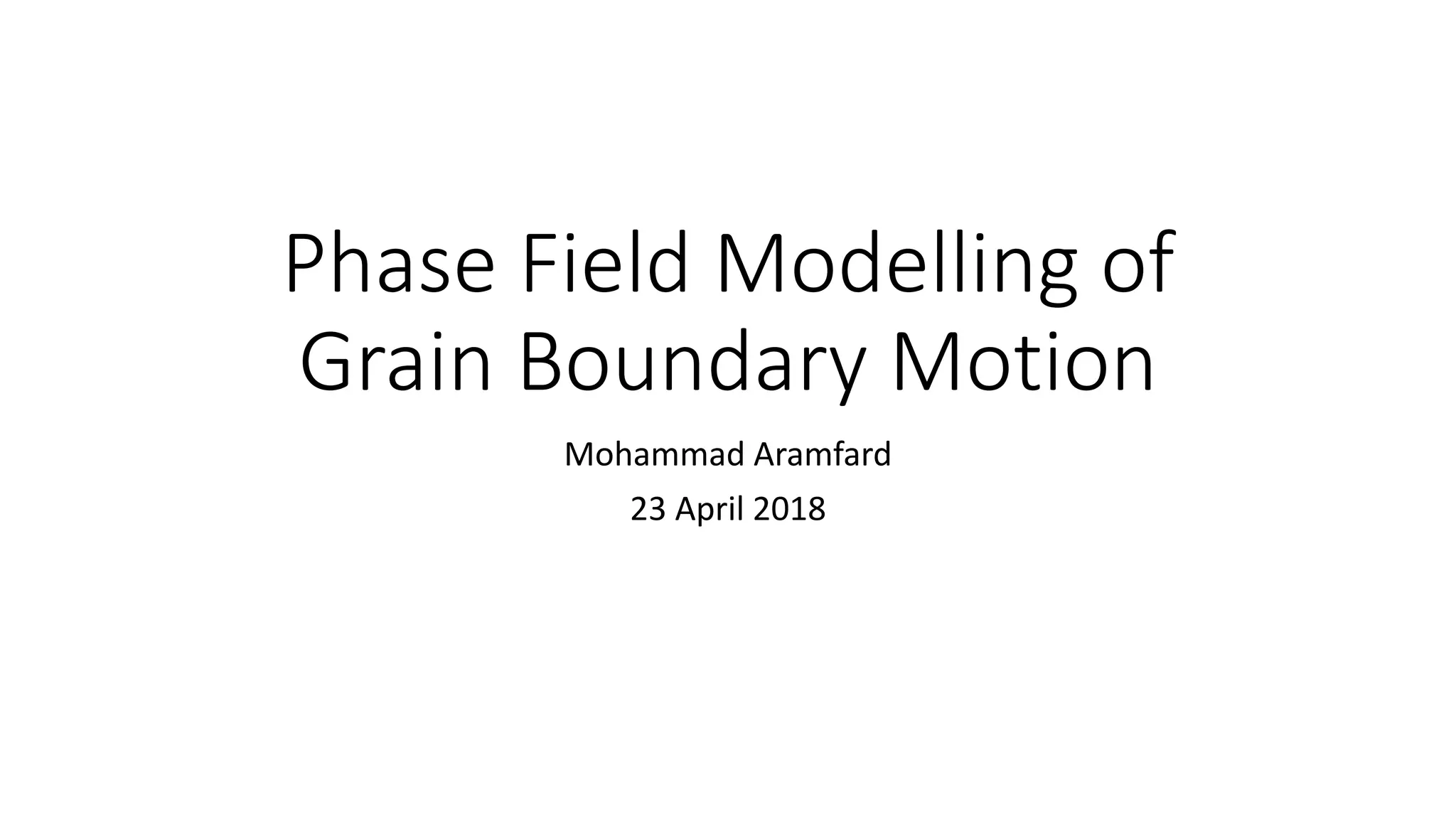 Phase Field Modelling of Grain Boundary Motion

Mohammad Aramfard

23 April 2018